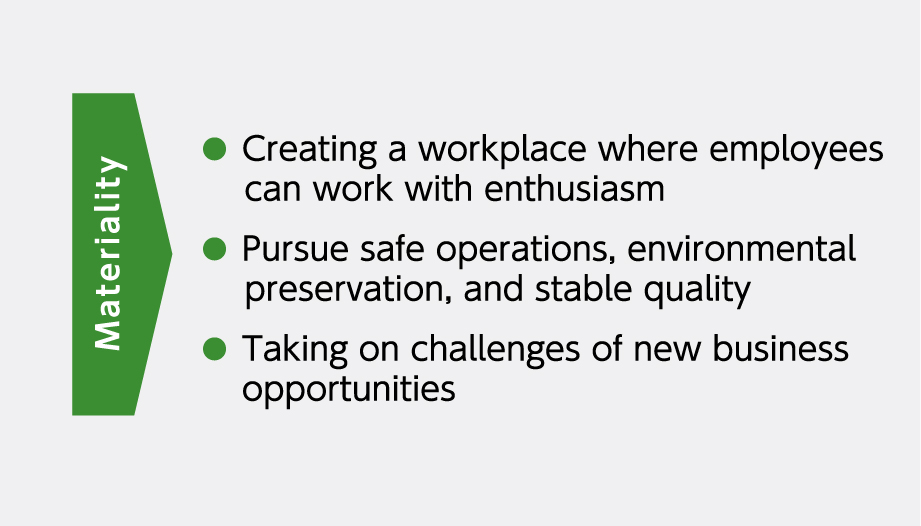 Materiality

● Creating a workplace where employees can work with enthusiasm

● Pursue safe operations, environmental preservation, and stable quality

● Taking on challenges of new business opportunities